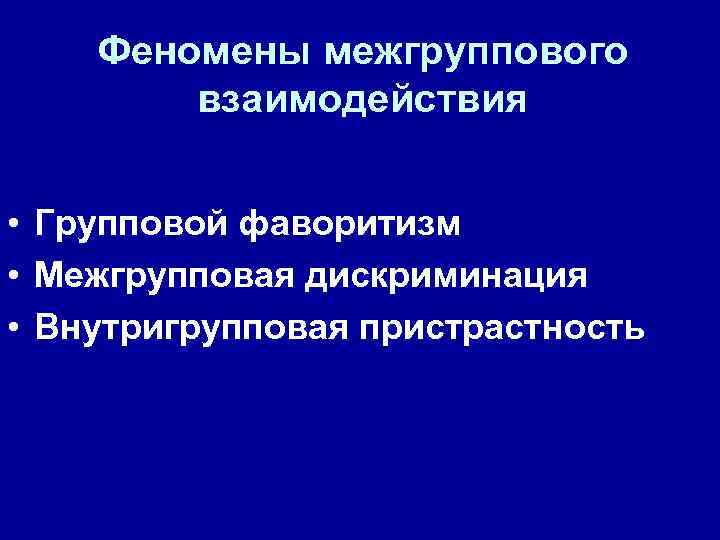 Феномены межгруппового взаимодействия

• Групповой фаворитизм
• Межгрупповая дискриминация
• Внутригрупповая пристрастность